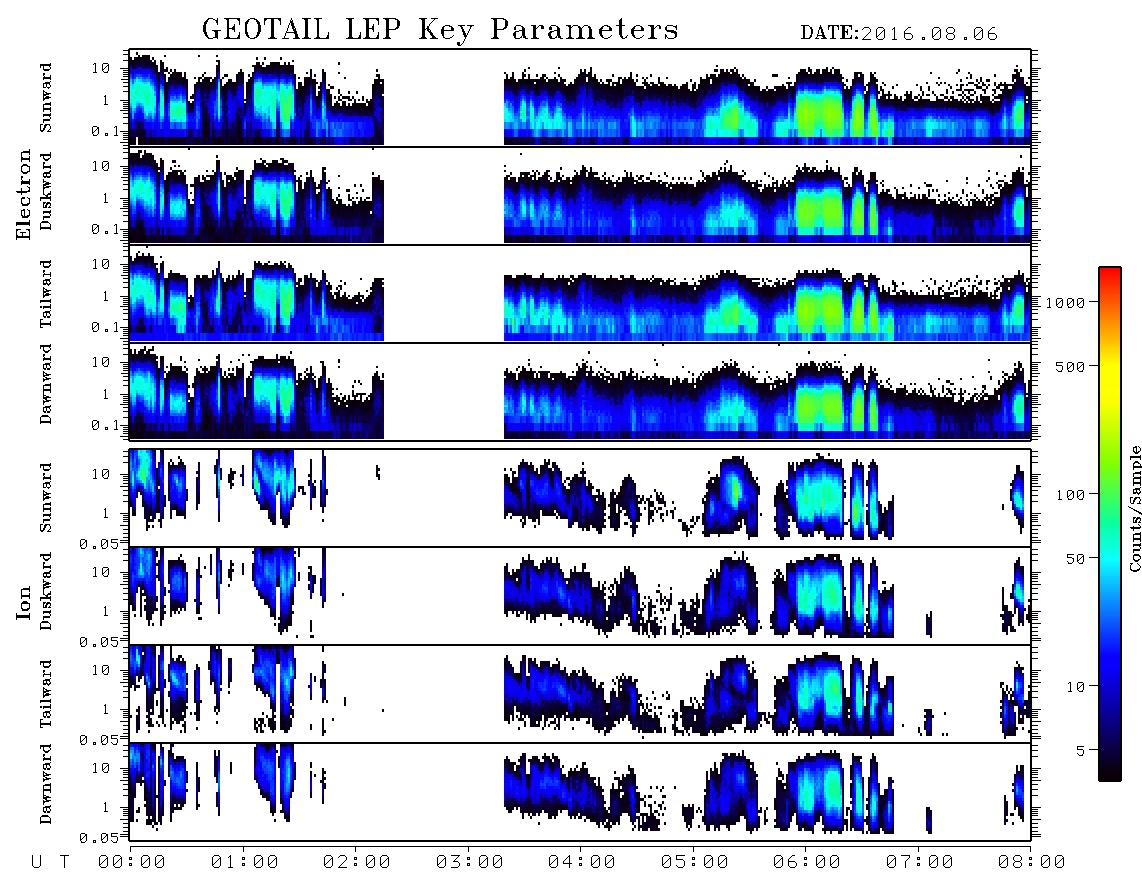 GEOTAIL LEP Key Parameters DATE:2016.08.06

Electron

Sunward
10
1
0.1

Duskward
10
1
0.1

Tailward
10
1
0.1

Dawnward
10
1
0.1

Ion

Sunward
10
1
0.05

Duskward
10
1
0.05

Tailward
10
1
0.05

Dawnward
10
1
0.05

U T 00:00 01:00 02:00 03:00 04:00 05:00 06:00 07:00 08:00

1000
500
100
50
10
5
Counts/Sample